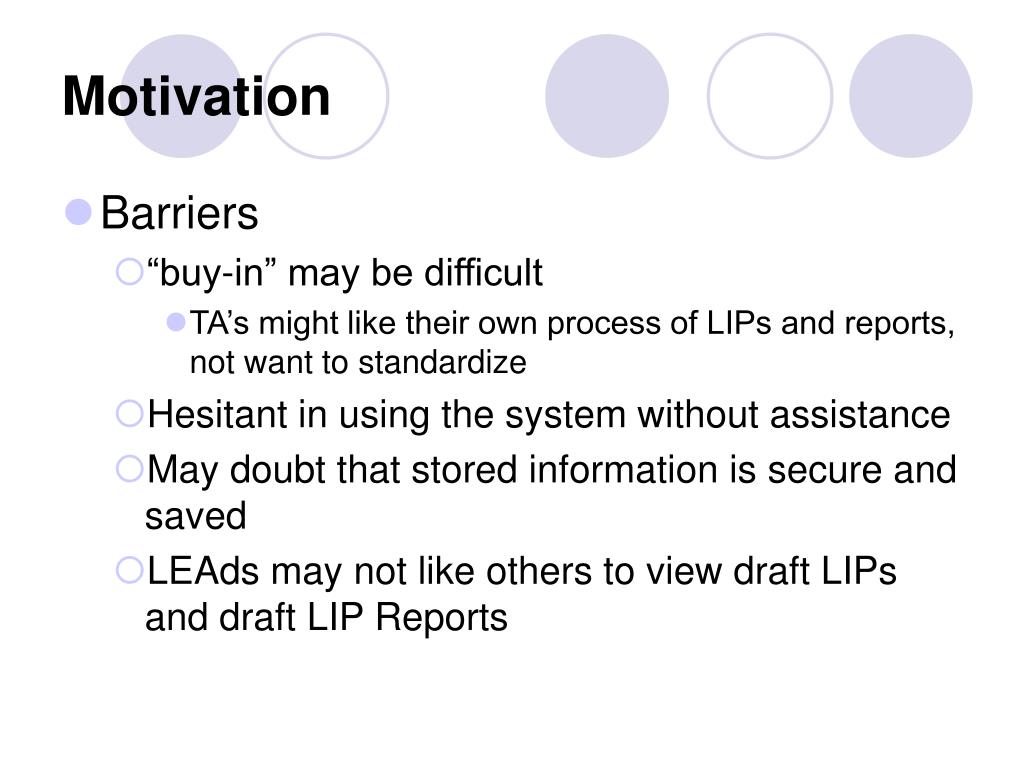 Motivation

Barriers

“buy-in” may be difficult

TA’s might like their own process of LIPs and reports, not want to standardize

Hesitant in using the system without assistance

May doubt that stored information is secure and saved

LEAds may not like others to view draft LIPs and draft LIP Reports